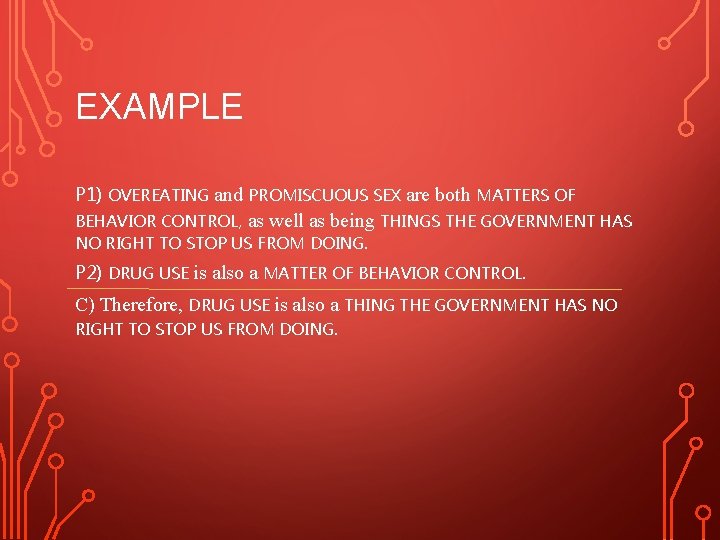 EXAMPLE

P1) OVEREATING and PROMISCUOUS SEX are both MATTERS OF BEHAVIOR CONTROL, as well as being THINGS THE GOVERNMENT HAS NO RIGHT TO STOP US FROM DOING.

P2) DRUG USE is also a MATTER OF BEHAVIOR CONTROL.

C) Therefore, DRUG USE is also a THING THE GOVERNMENT HAS NO RIGHT TO STOP US FROM DOING.